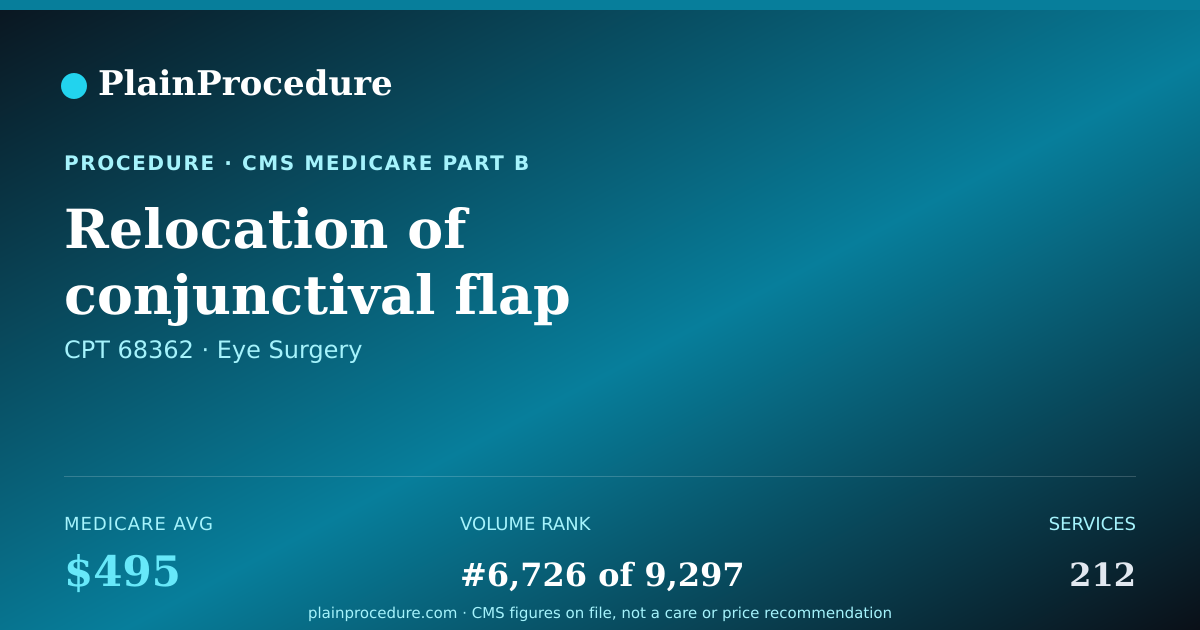 PlainProcedure

PROCEDURE · CMS MEDICARE PART B

Relocation of conjunctival flap

CPT 68362 · Eye Surgery

MEDICARE AVG
$495

VOLUME RANK
#6,726 of 9,297

SERVICES
212

plainprocedure.com · CMS figures on file, not a care or price recommendation